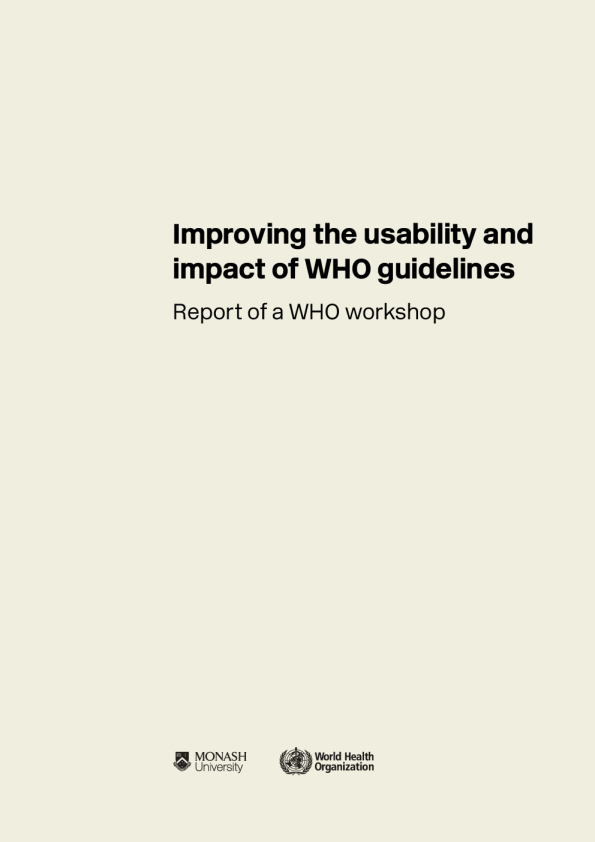 Improving the usability and impact of WHO guidelines

Report of a WHO workshop

MONASH University

World Health Organization